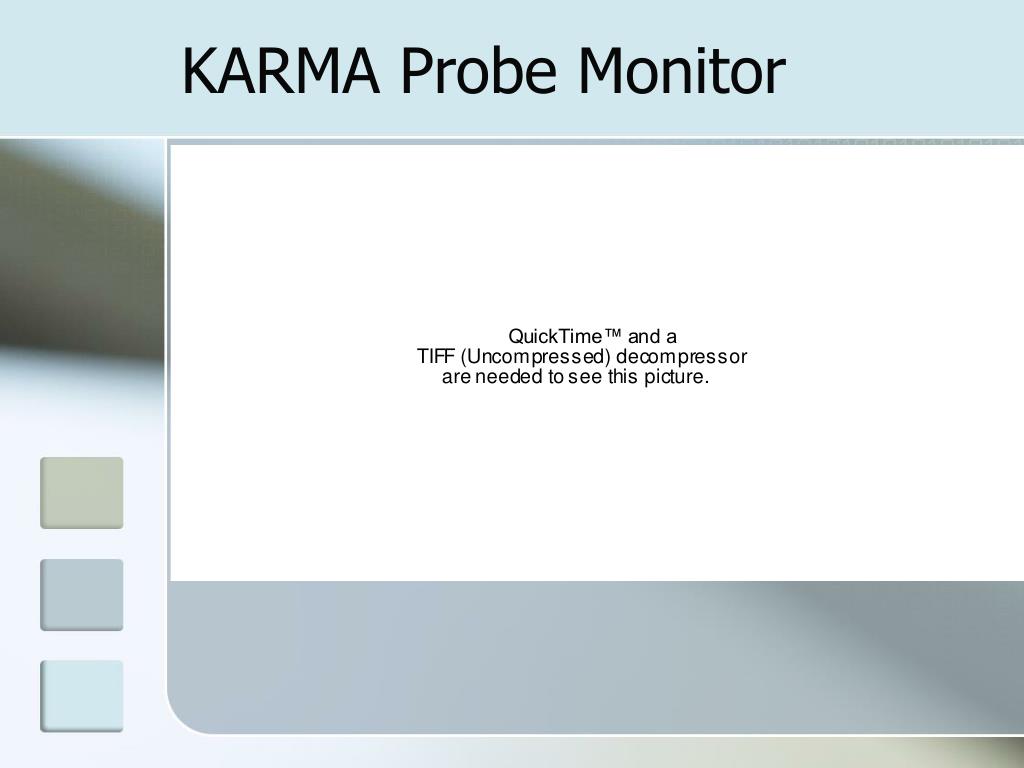 KARMA Probe Monitor

QuickTime™ and a
TIFF (Uncompressed) decompressor
are needed to see this picture.